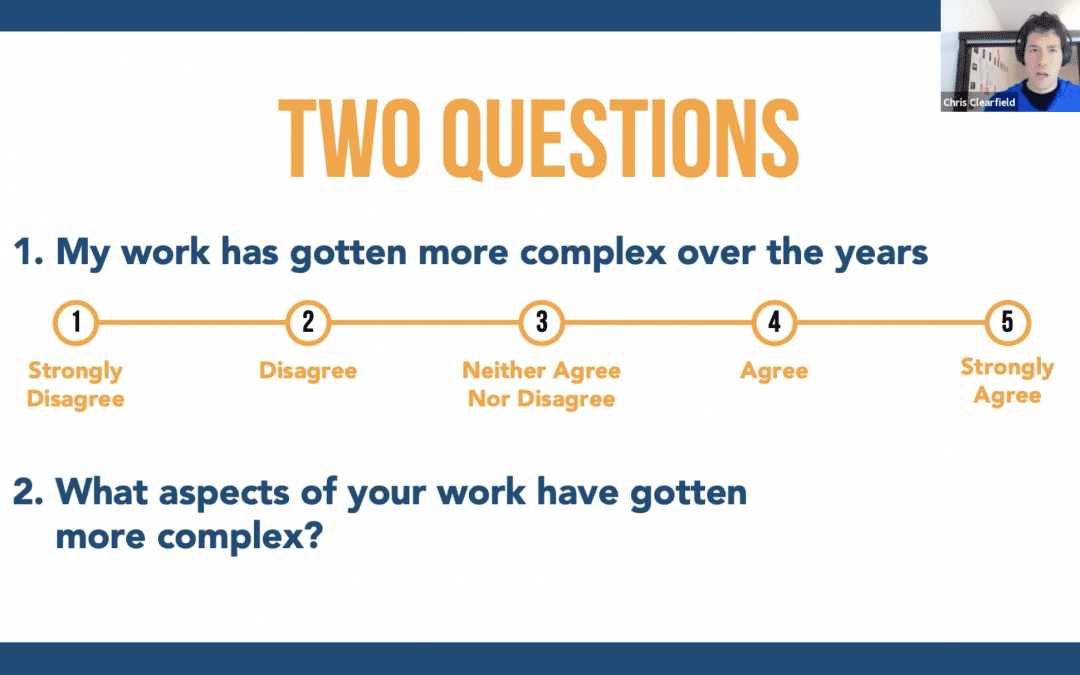 Chris Clearfield

TWO QUESTIONS

1. My work has gotten more complex over the years

1 Strongly Disagree
2 Disagree
3 Neither Agree Nor Disagree
4 Agree
5 Strongly Agree

2. What aspects of your work have gotten more complex?